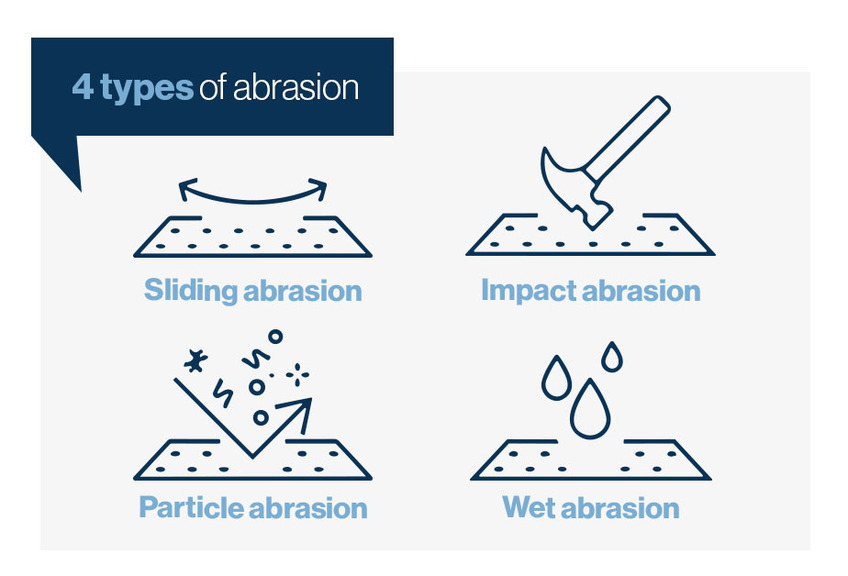 4 types of abrasion

Sliding abrasion

Impact abrasion

Particle abrasion

Wet abrasion